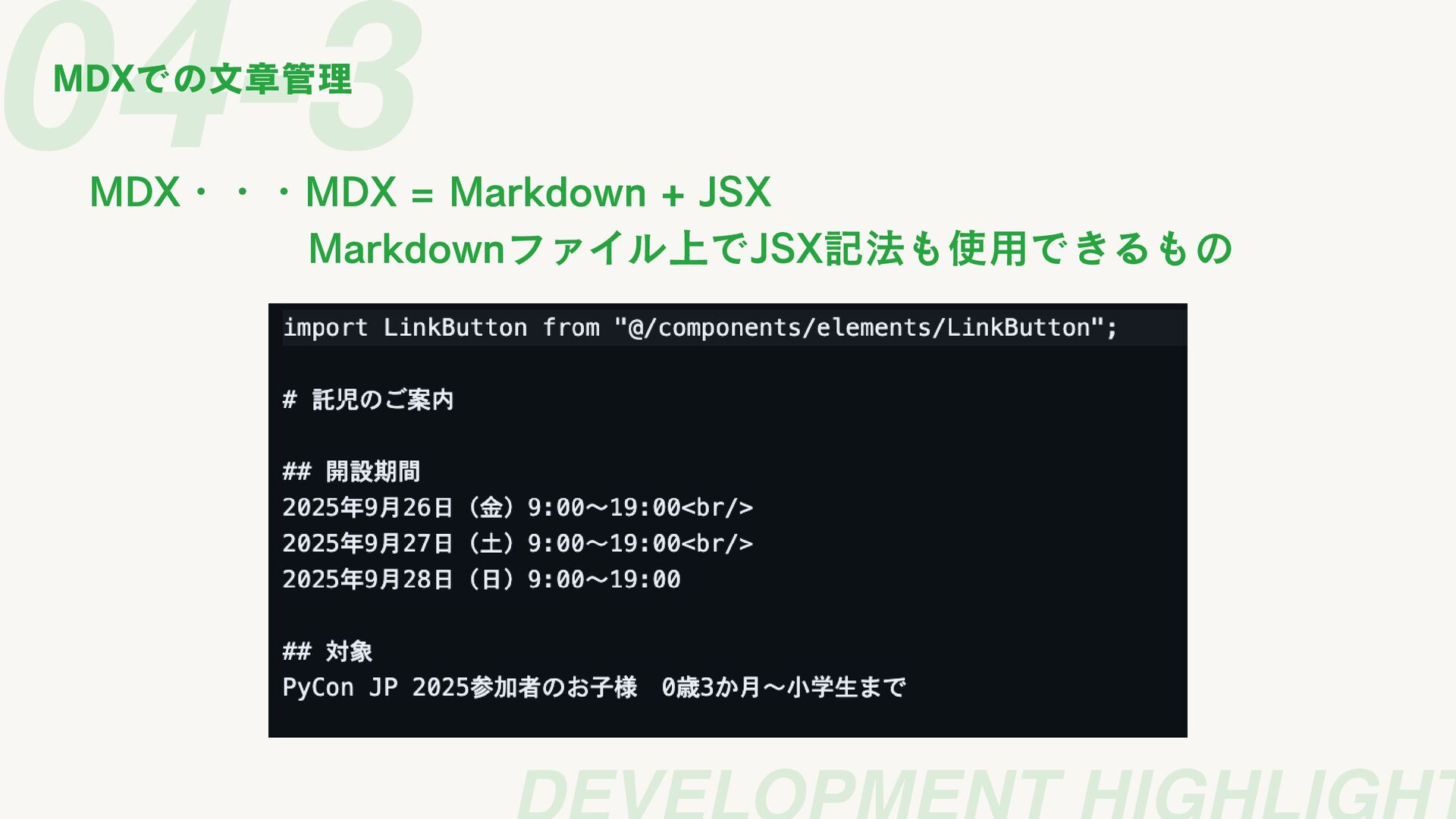 04-3

MDXでの文章管理

MDX・・・MDX = Markdown + JSX
Markdownファイル上でJSX記法も使用できるもの

import LinkButton from "@/components/elements/LinkButton";

# 託児のご案内

## 開設期間
2025年9月26日（金）9:00〜19:00<br/>
2025年9月27日（土）9:00〜19:00<br/>
2025年9月28日（日）9:00〜19:00

## 対象
PyCon JP 2025参加者のお子様　0歳3か月〜小学生まで

DEVELOPMENT HIGHLIGHT